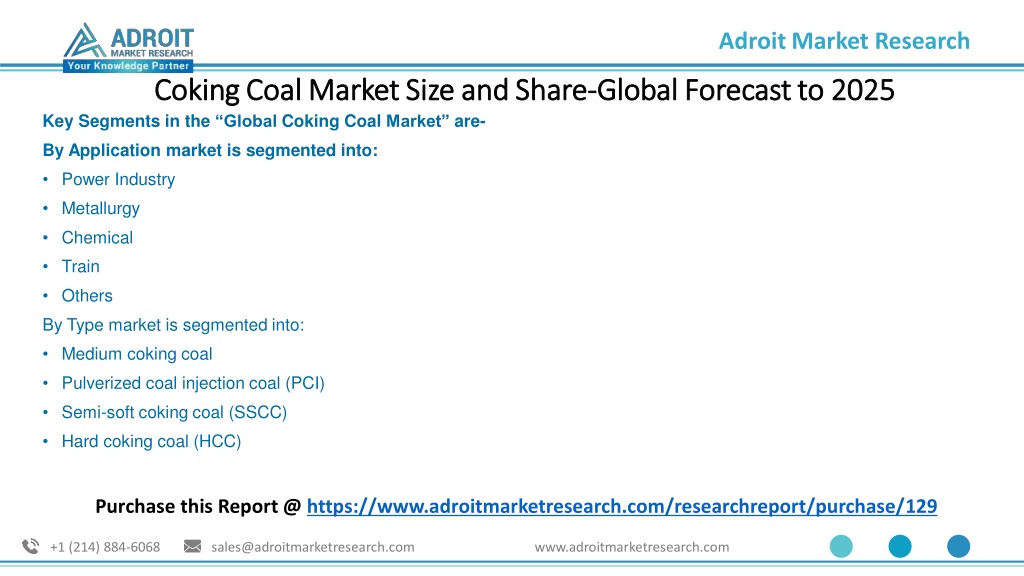 ADROIT
MARKET RESEARCH
Your Knowledge Partner

Adroit Market Research

Coking Coal Market Size and Share-Global Forecast to 2025

Key Segments in the “Global Coking Coal Market” are-

By Application market is segmented into:

• Power Industry
• Metallurgy
• Chemical
• Train
• Others

By Type market is segmented into:

• Medium coking coal
• Pulverized coal injection coal (PCI)
• Semi-soft coking coal (SSCC)
• Hard coking coal (HCC)

Purchase this Report @ https://www.adroitmarketresearch.com/researchreport/purchase/129

+1 (214) 884-6068 sales@adroitmarketresearch.com www.adroitmarketresearch.com